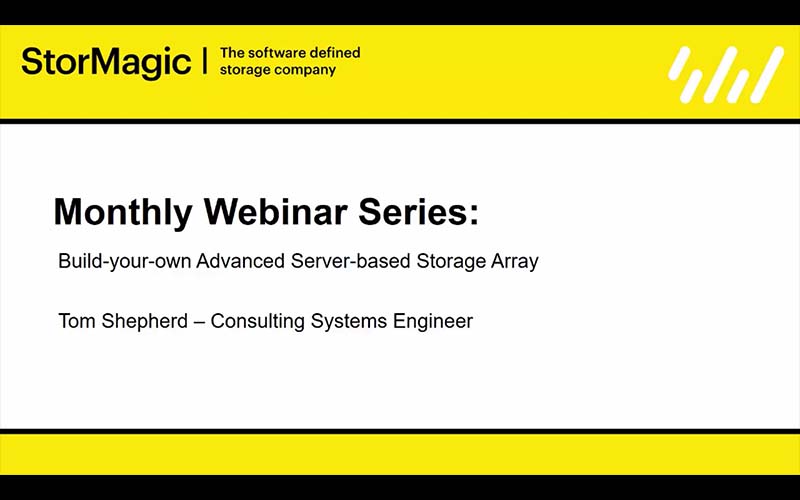 StorMagic | The software defined storage company

Monthly Webinar Series:

Build-your-own Advanced Server-based Storage Array

Tom Shepherd – Consulting Systems Engineer